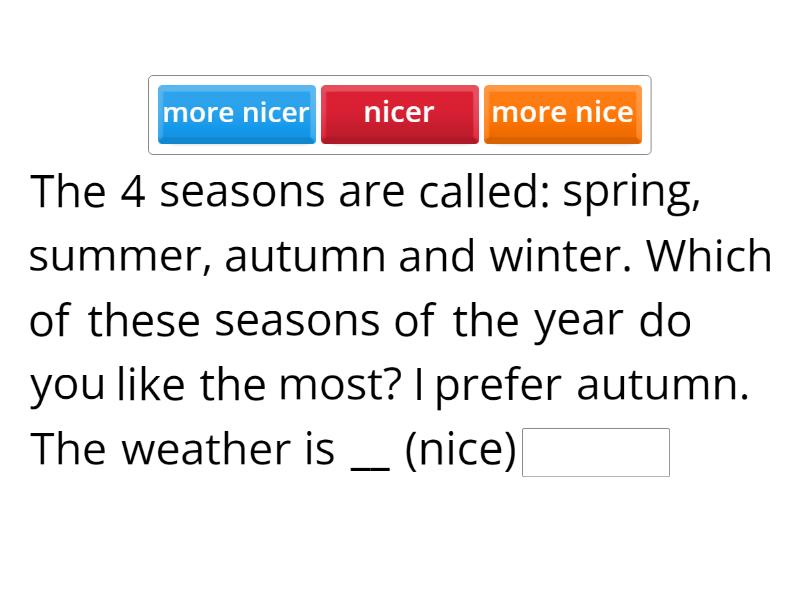 more nicer nicer more nice

The 4 seasons are called: spring, summer, autumn and winter. Which of these seasons of the year do you like the most? I prefer autumn. The weather is __ (nice)